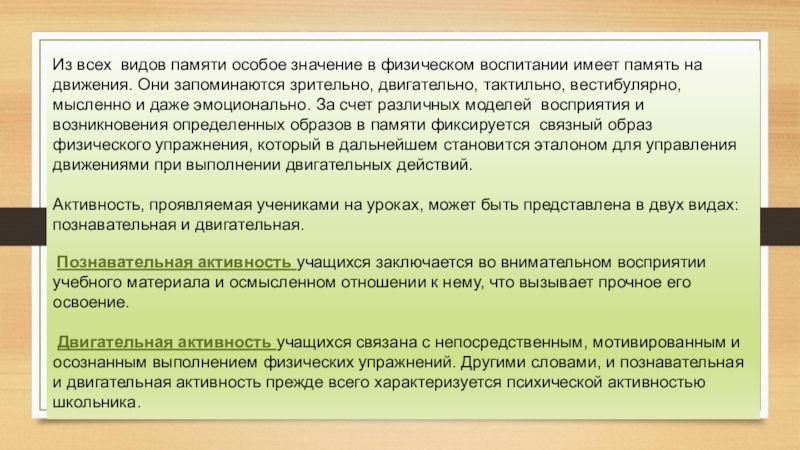 Из всех видов памяти особое значение в физическом воспитании имеет память на движения. Они запоминаются зрительно, двигательно, тактильно, вестибулярно, мысленно и даже эмоционально. За счет различных моделей восприятия и возникновения определенных образов в памяти фиксируется связный образ физического упражнения, который в дальнейшем становится эталоном для управления движениями при выполнении двигательных действий.

Активность, проявляемая учениками на уроках, может быть представлена в двух видах: познавательная и двигательная.

Познавательная активность учащихся заключается во внимательном восприятии учебного материала и осмысленном отношении к нему, что вызывает прочное его освоение.

Двигательная активность учащихся связана с непосредственным, мотивированным и осознанным выполнением физических упражнений. Другими словами, и познавательная и двигательная активность прежде всего характеризуется психической активностью школьника.